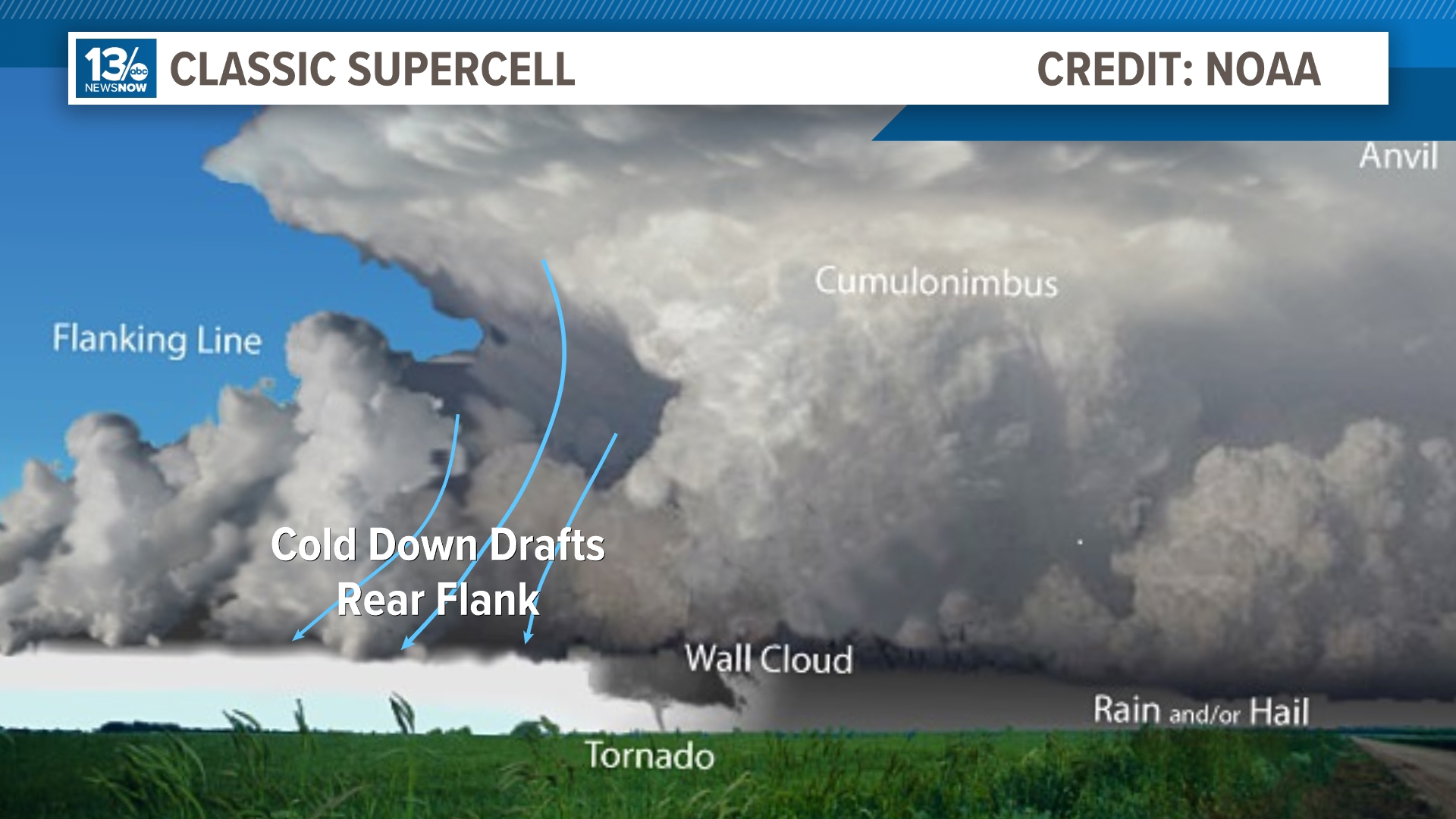 13 abc NEWSNOW CLASSIC SUPERCELL CREDIT: NOAA

Anvil

Cumulonimbus

Flanking Line

Cold Down Drafts
Rear Flank

Wall Cloud

Rain and/or Hail

Tornado